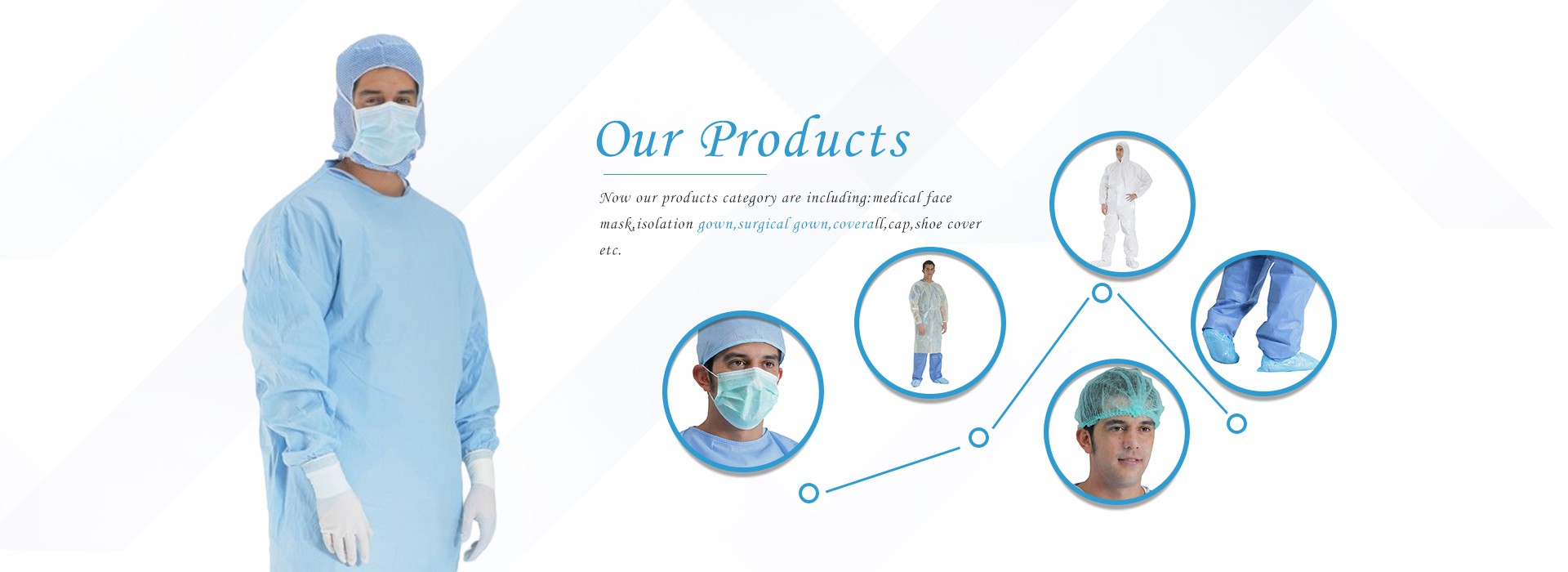 Our Products

Now our products category are including:medical face mask,isolation gown,surgical gown,coverall,cap,shoe cover etc.